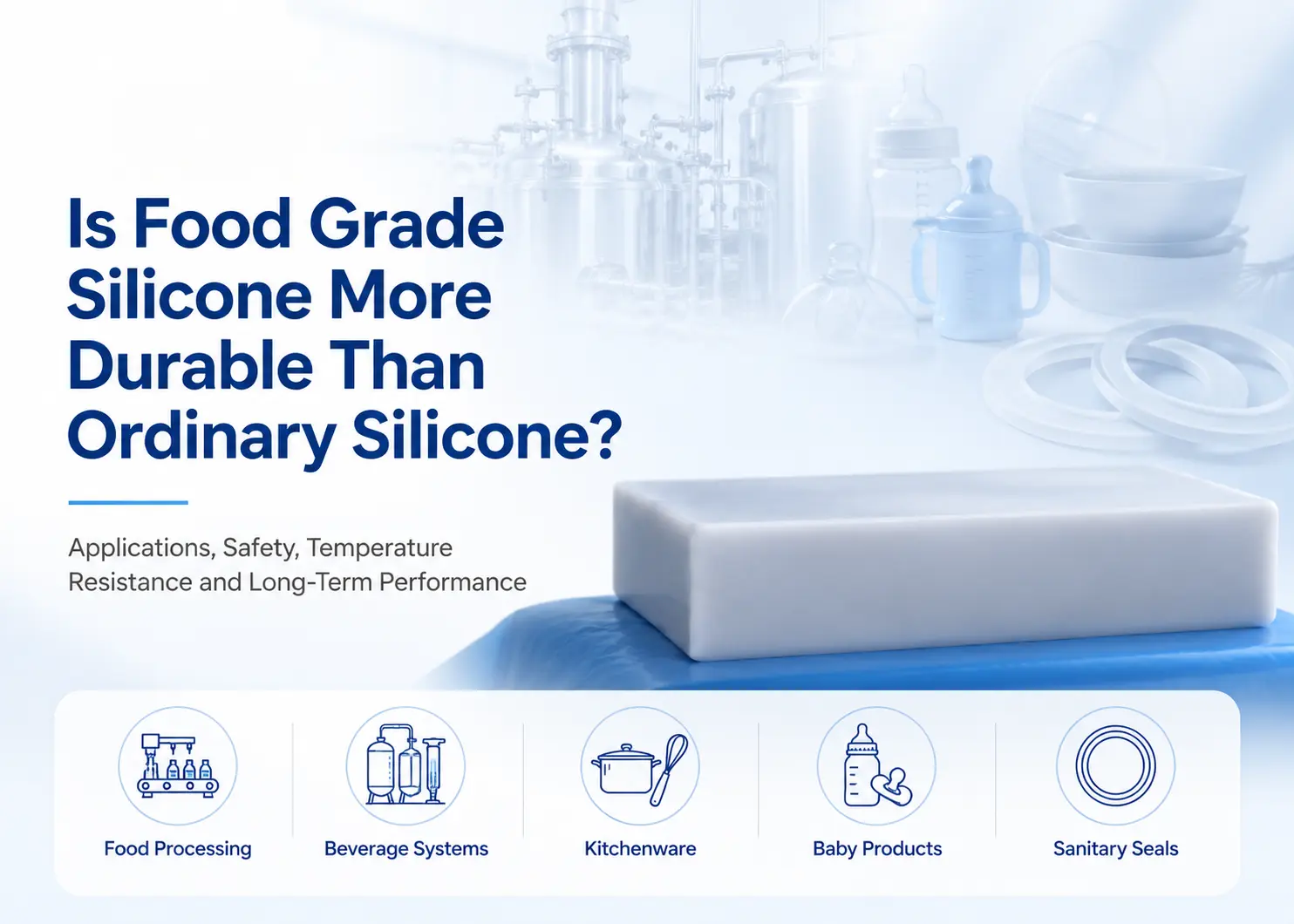 Is Food Grade Silicone More Durable Than Ordinary Silicone?

Applications, Safety, Temperature Resistance and Long-Term Performance

Food Processing

Beverage Systems

Kitchenware

Baby Products

Sanitary Seals